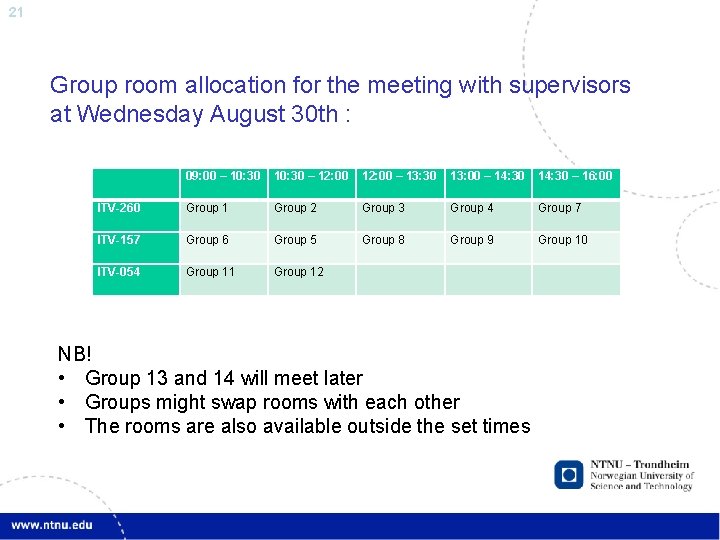 21

Group room allocation for the meeting with supervisors at Wednesday August 30th :

| | 09:00 – 10:30 | 10:30 – 12:00 | 12:00 – 13:30 | 13:00 – 14:30 | 14:30 – 16:00 |
|---|---|---|---|---|---|
| ITV-260 | Group 1 | Group 2 | Group 3 | Group 4 | Group 7 |
| ITV-157 | Group 6 | Group 5 | Group 8 | Group 9 | Group 10 |
| ITV-054 | Group 11 | Group 12 | | | |

NB!
• Group 13 and 14 will meet later
• Groups might swap rooms with each other
• The rooms are also available outside the set times

NTNU – Trondheim
Norwegian University of Science and Technology

www.ntnu.edu